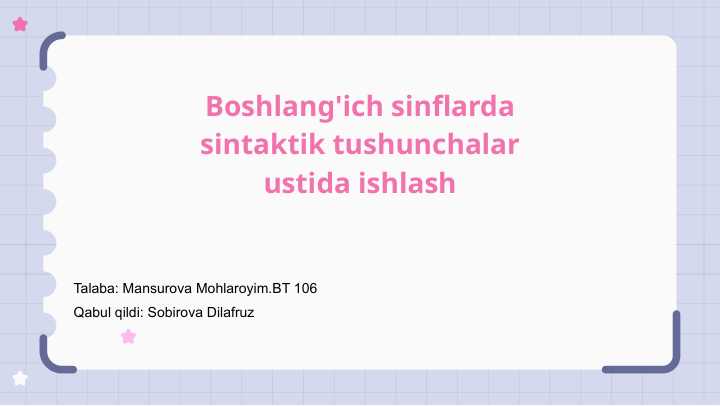 Boshlang'ich sinflarda sintaktik tushunchalar ustida ishlash

Talaba: Mansurova Mohlaroyim.BT 106

Qabul qildi: Sobirova Dilafruz